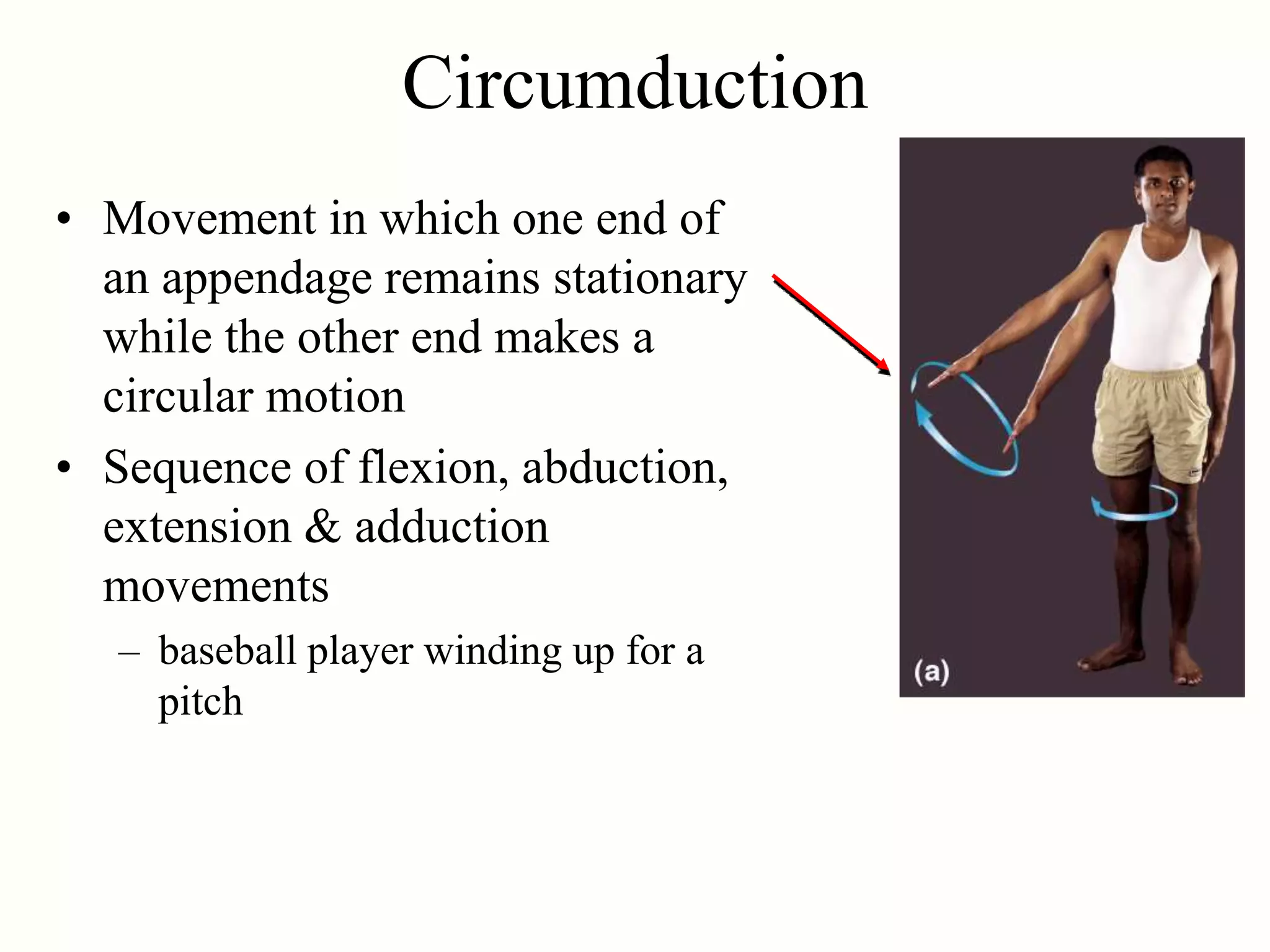 Circumduction

• Movement in which one end of an appendage remains stationary while the other end makes a circular motion

• Sequence of flexion, abduction, extension & adduction movements

– baseball player winding up for a pitch

(a)